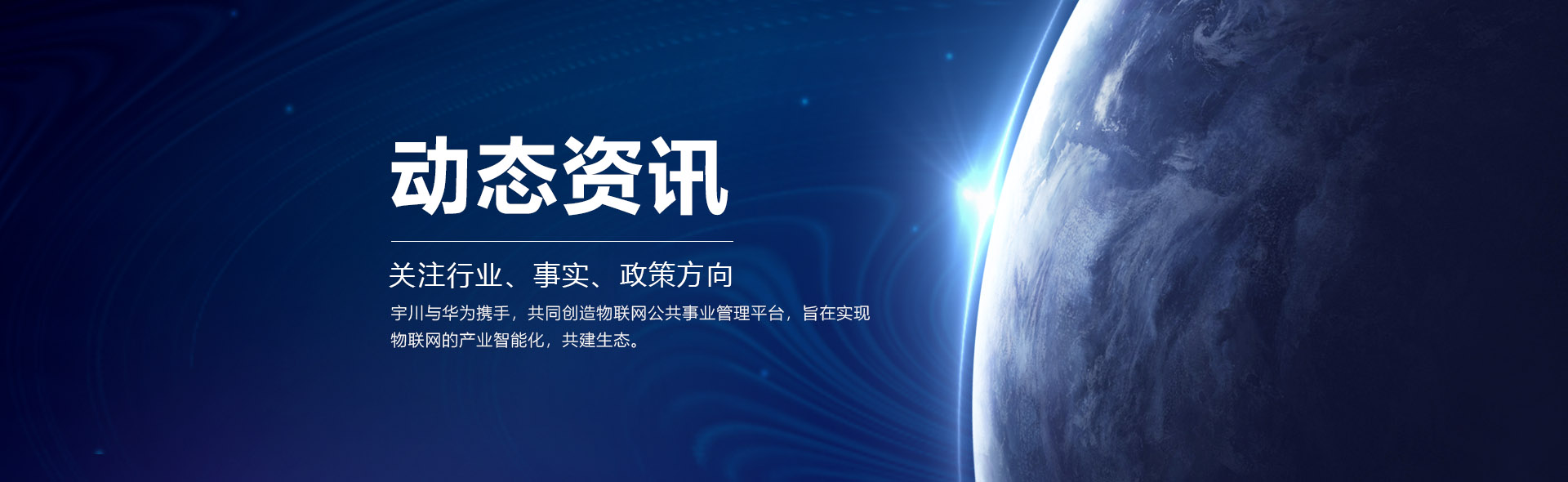 动态资讯

关注行业、事实、政策方向

宇川与华为携手，共同创造物联网公共事业管理平台，旨在实现物联网的产业智能化，共建生态。